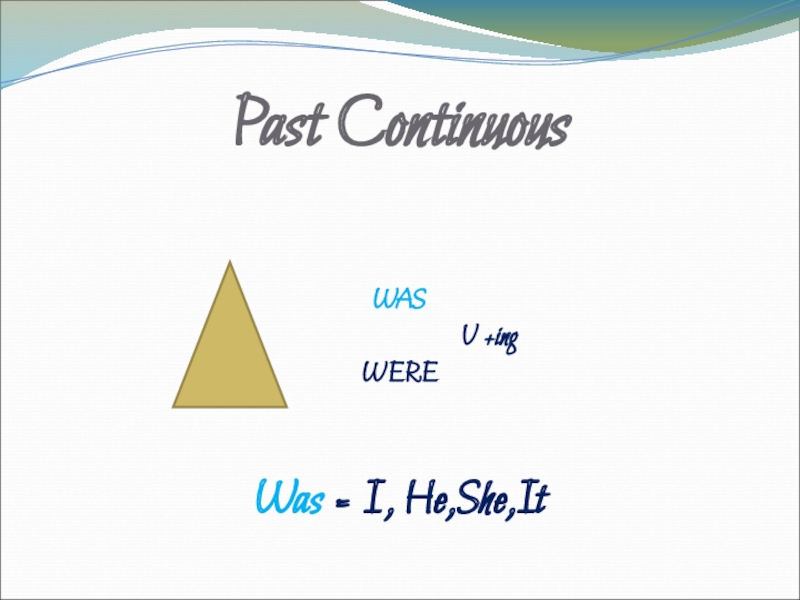 Past Continuous

WAS

V +ing

WERE

Was = I, He,She,It